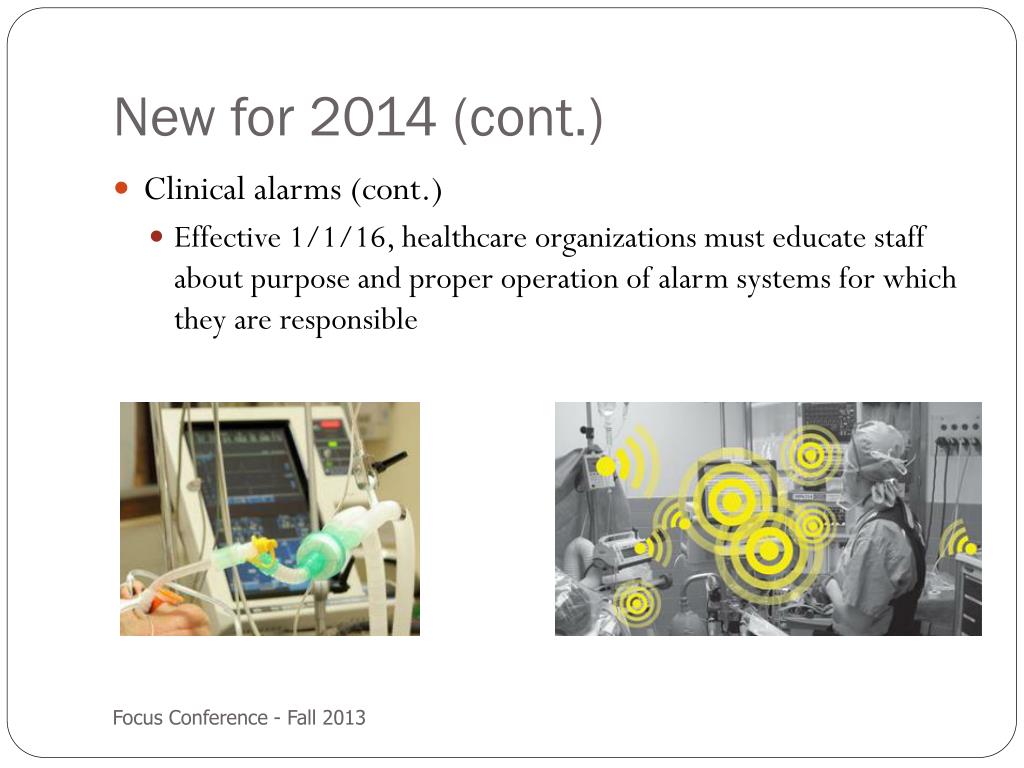 New for 2014 (cont.)

Clinical alarms (cont.)

Effective 1/1/16, healthcare organizations must educate staff about purpose and proper operation of alarm systems for which they are responsible

Focus Conference - Fall 2013